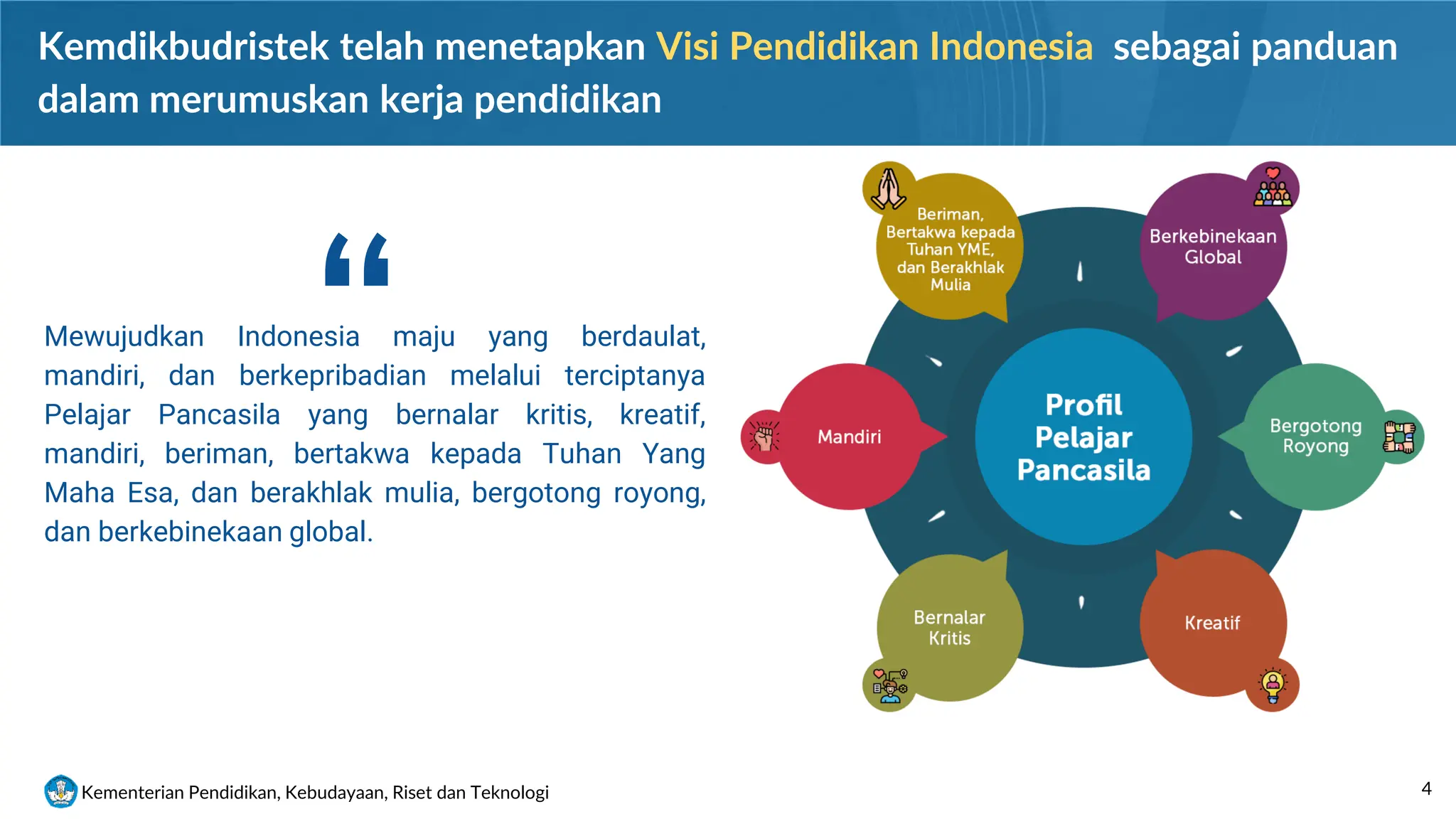 Kemdikbudristek telah menetapkan Visi Pendidikan Indonesia sebagai panduan dalam merumuskan kerja pendidikan

“

Mewujudkan Indonesia maju yang berdaulat, mandiri, dan berkepribadian melalui terciptanya Pelajar Pancasila yang bernalar kritis, kreatif, mandiri, beriman, bertakwa kepada Tuhan Yang Maha Esa, dan berakhlak mulia, bergotong royong, dan berkebinekaan global.

Beriman, Bertakwa kepada Tuhan YME, dan Berakhlak Mulia

Berkebinekaan Global

Mandiri

Profil Pelajar Pancasila

Bergotong Royong

Bernalar Kritis

Kreatif

Kementerian Pendidikan, Kebudayaan, Riset dan Teknologi

4